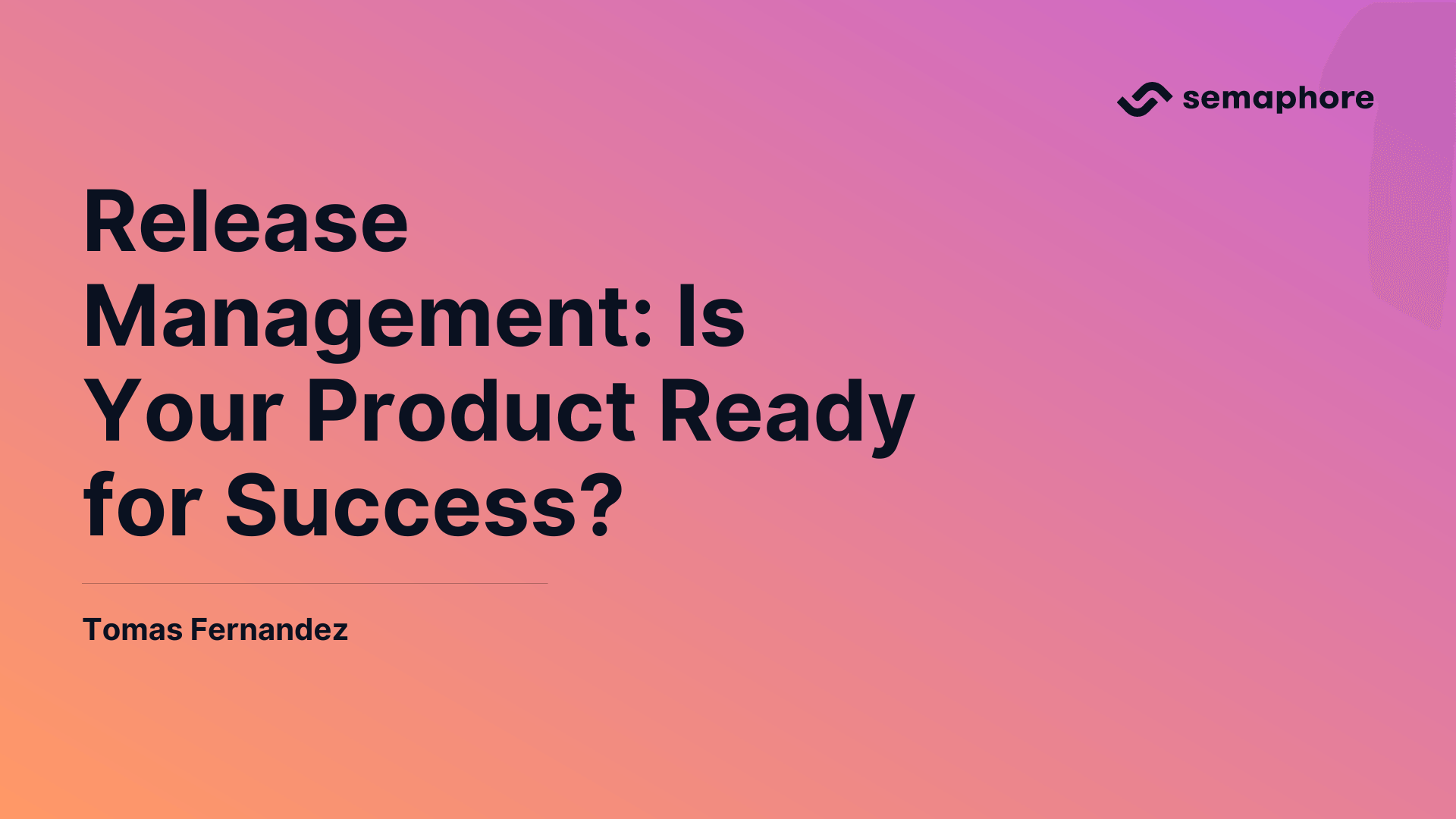 semaphore

Release Management: Is Your Product Ready for Success?

Tomas Fernandez